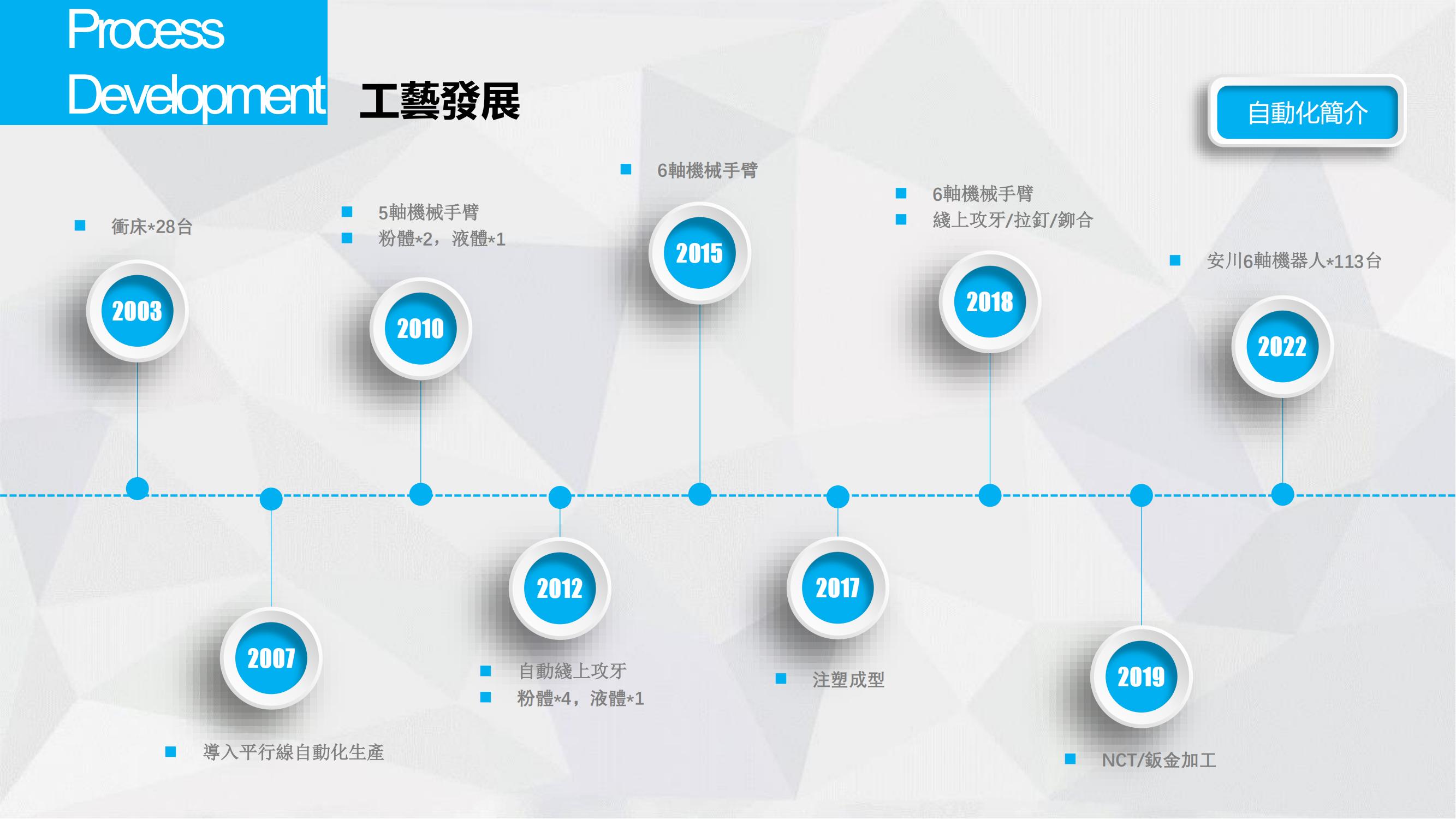 Process Development 工藝發展

自動化簡介

■ 衝床*28台

2003

2007

■ 導入平行線自動化生產

■ 5軸機械手臂
■ 粉體*2，液體*1

2010

2012

■ 自動綫上攻牙
■ 粉體*4，液體*1

■ 6軸機械手臂

2015

2017

■ 注塑成型

■ 6軸機械手臂
■ 綫上攻牙/拉釘/鉚合

2018

2019

■ NCT/鈑金加工

■ 安川6軸機器人*113台

2022